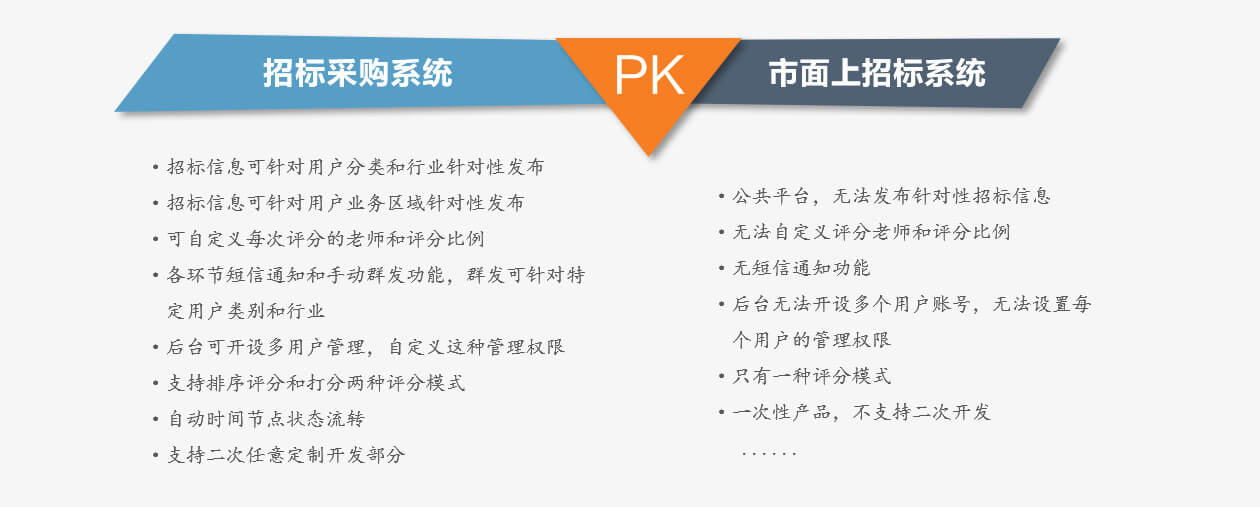 招标采购系统

PK

市面上招标系统

• 招标信息可针对用户分类和行业针对性发布
• 招标信息可针对用户业务区域针对性发布
• 可自定义每次评分的老师和评分比例
• 各环节短信通知和手动群发功能，群发可针对特定用户类别和行业
• 后台可开设多用户管理，自定义这种管理权限
• 支持排序评分和打分两种评分模式
• 自动时间节点状态流转
• 支持二次任意定制开发部分

• 公共平台，无法发布针对性招标信息
• 无法自定义评分老师和评分比例
• 无短信通知功能
• 后台无法开设多个用户账号，无法设置每个用户的管理权限
• 只有一种评分模式
• 一次性产品，不支持二次开发
······